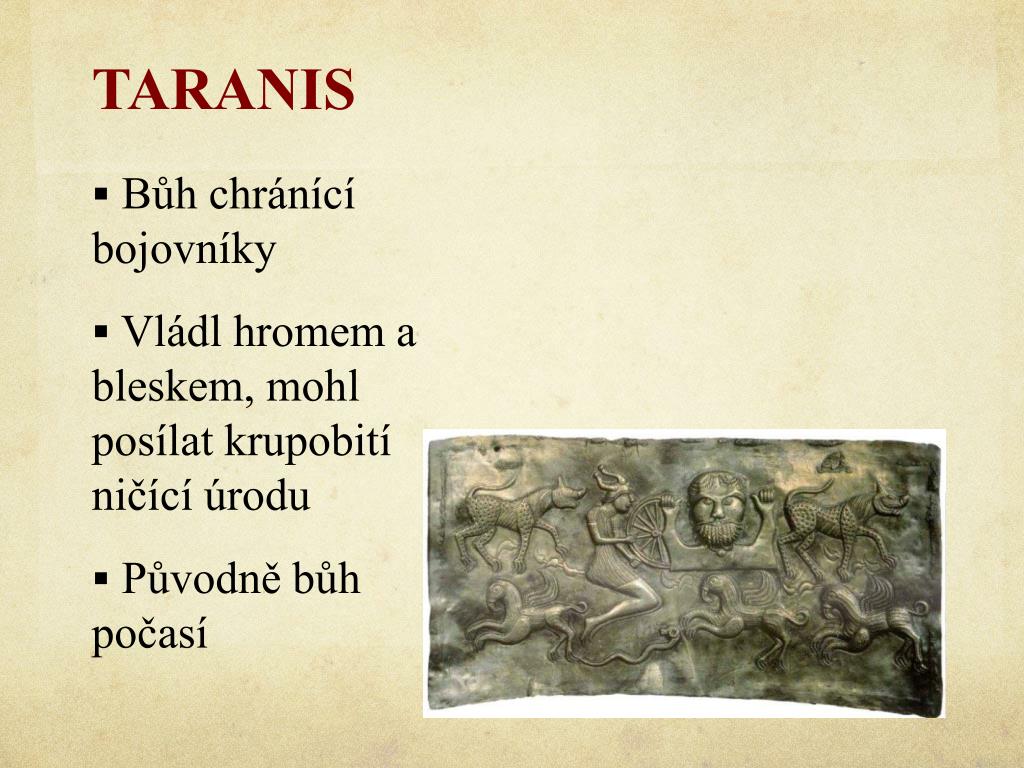 TARANIS

▪ Bůh chránící bojovníky

▪ Vládl hromem a bleskem, mohl posílat krupobití ničící úrodu

▪ Původně bůh počasí